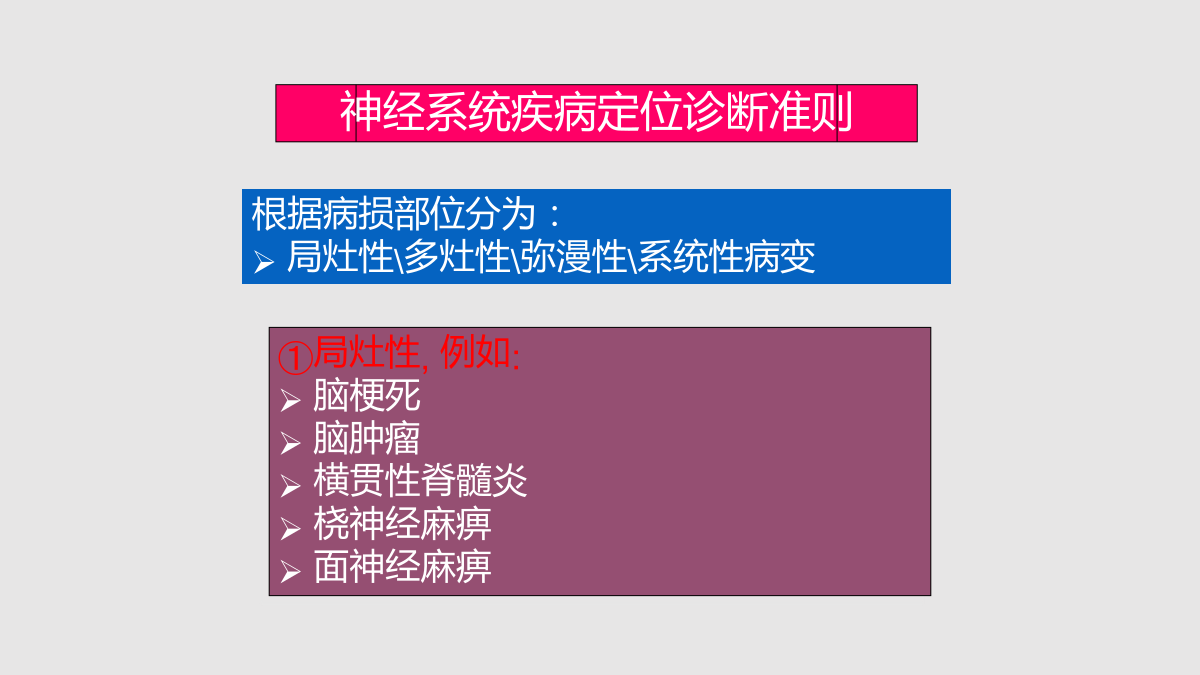 神经系统疾病定位诊断准则

根据病损部位分为：
➢ 局灶性\多灶性\弥漫性\系统性病变

①局灶性, 例如:
➢ 脑梗死
➢ 脑肿瘤
➢ 横贯性脊髓炎
➢ 桡神经麻痹
➢ 面神经麻痹